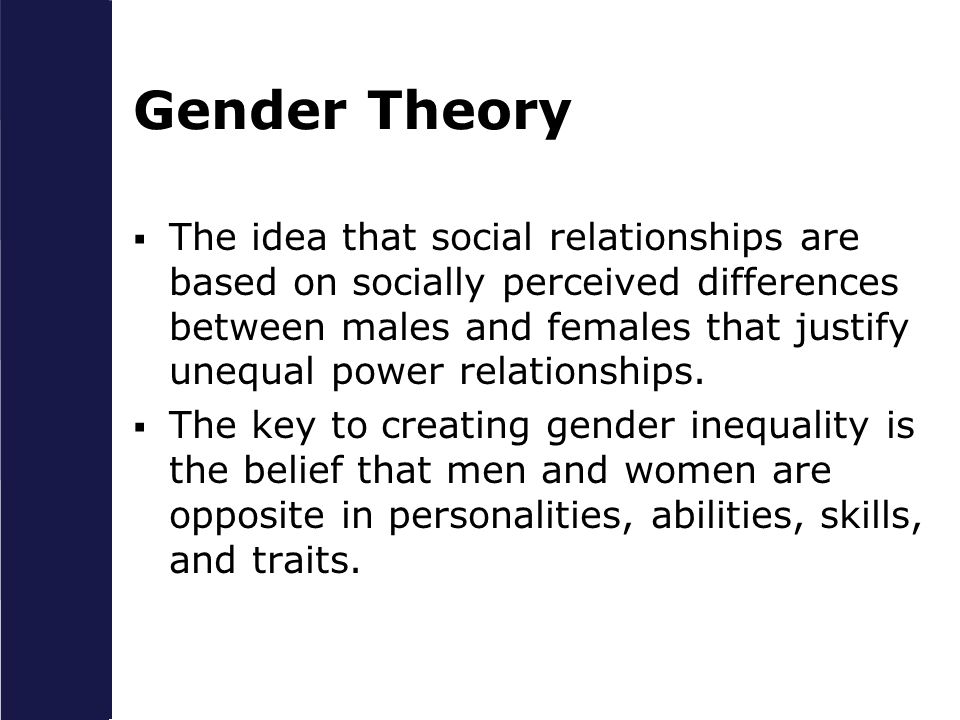 Gender Theory

▪ The idea that social relationships are based on socially perceived differences between males and females that justify unequal power relationships.

▪ The key to creating gender inequality is the belief that men and women are opposite in personalities, abilities, skills, and traits.